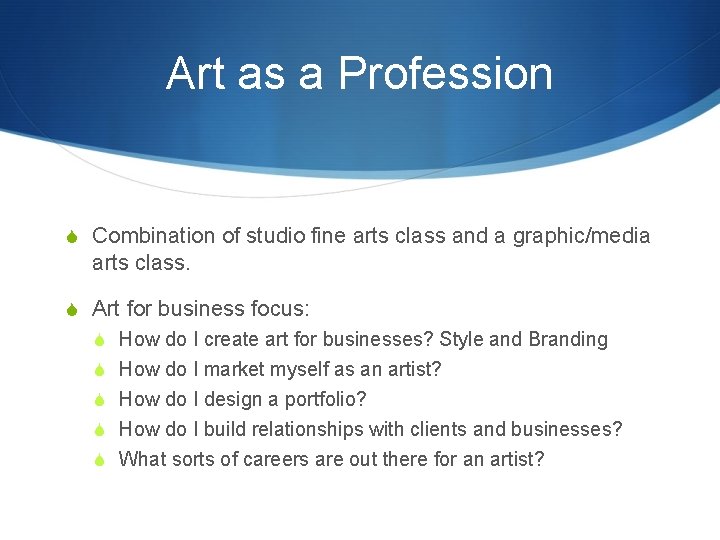 Art as a Profession

Combination of studio fine arts class and a graphic/media arts class.

Art for business focus:

How do I create art for businesses? Style and Branding

How do I market myself as an artist?

How do I design a portfolio?

How do I build relationships with clients and businesses?

What sorts of careers are out there for an artist?